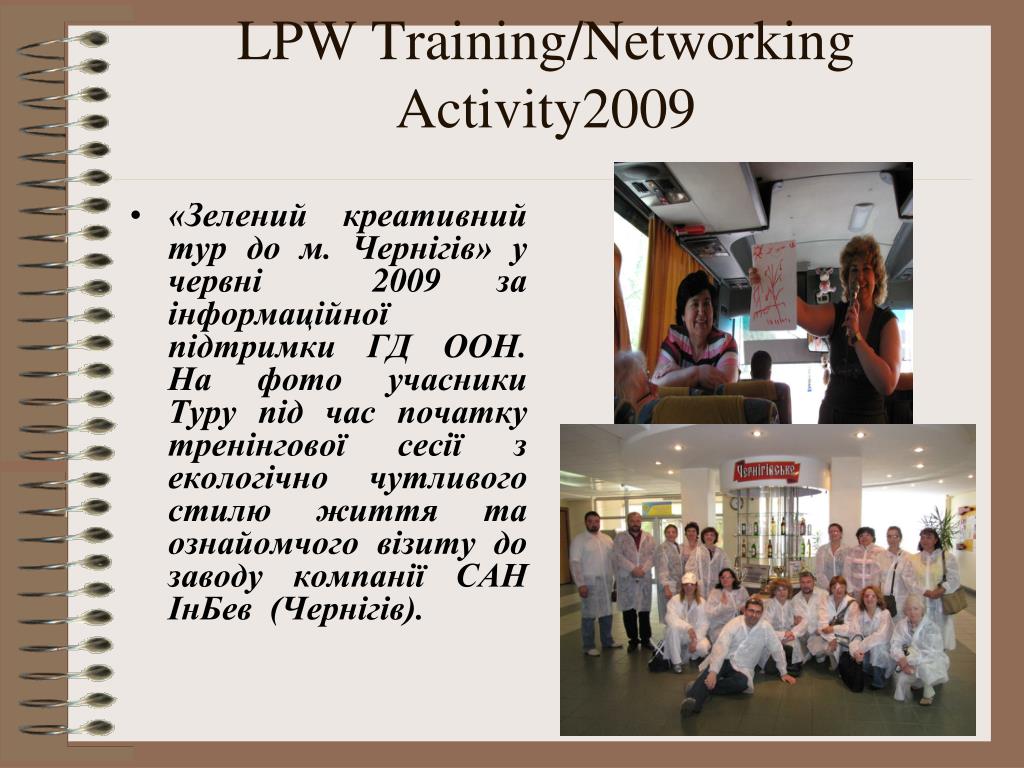 LPW Training/Networking Activity2009

• «Зелений креативний тур до м. Чернігів» у червні 2009 за інформаційної підтримки ГД ООН. На фото учасники Туру під час початку тренінгової сесії з екологічно чутливого стилю життя та ознайомчого візиту до заводу компанії САН ІнБев (Чернігів).

Чернігівське